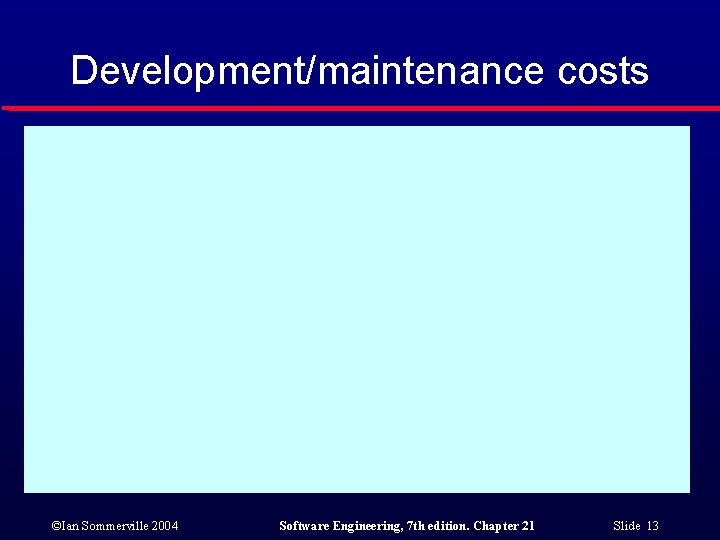 Development/maintenance costs

©Ian Sommerville 2004

Software Engineering, 7th edition. Chapter 21

Slide 13